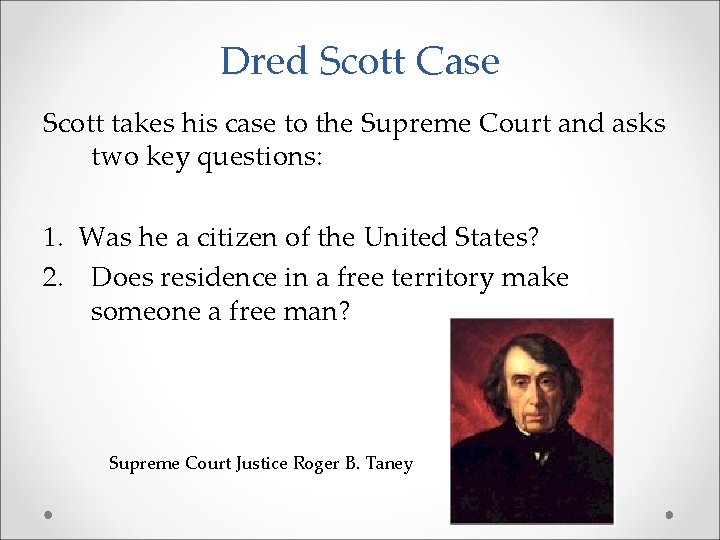 Dred Scott Case

Scott takes his case to the Supreme Court and asks two key questions:

1. Was he a citizen of the United States?
2. Does residence in a free territory make someone a free man?

Supreme Court Justice Roger B. Taney